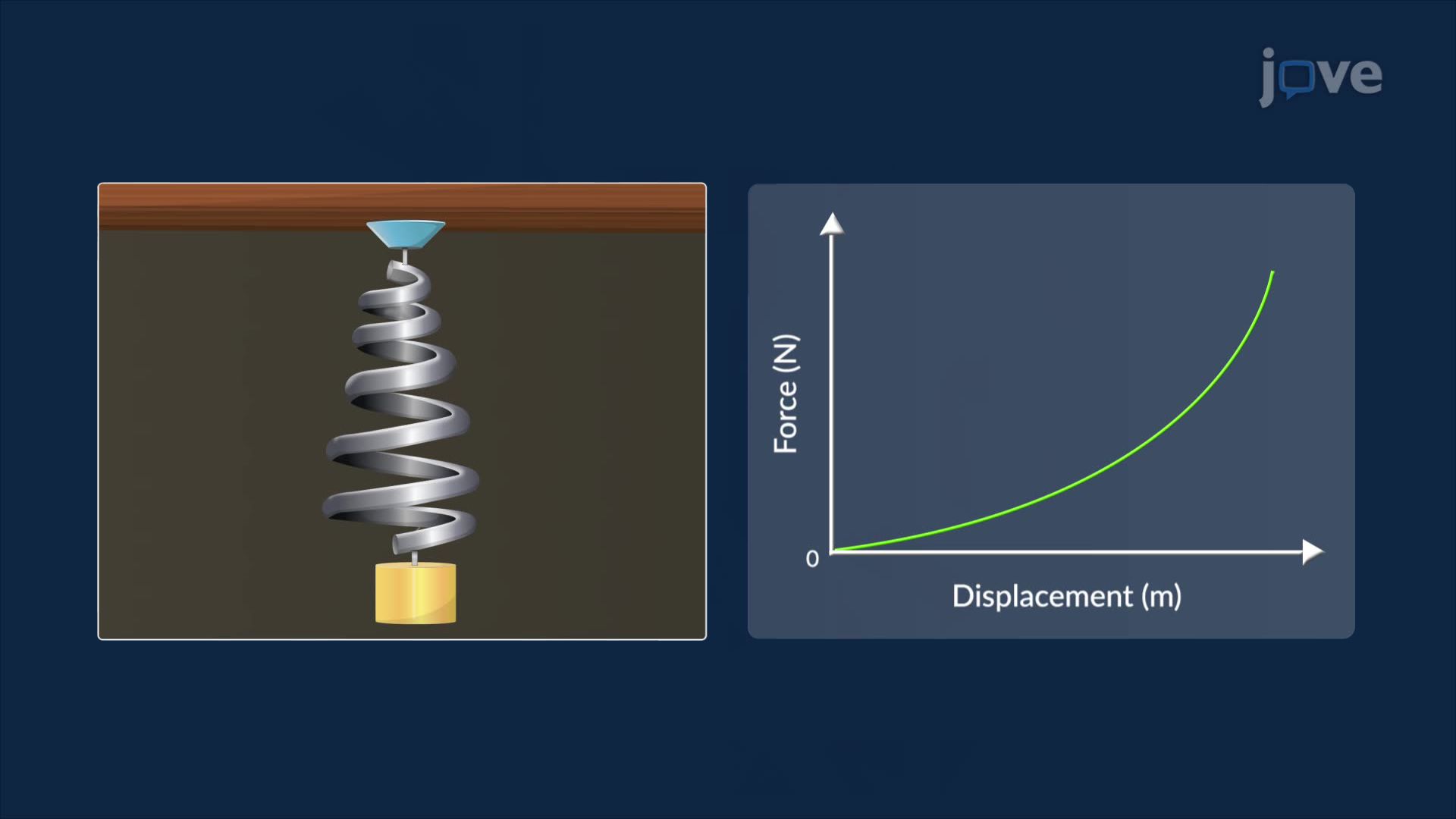 jove

Force (N)

0

Displacement (m)